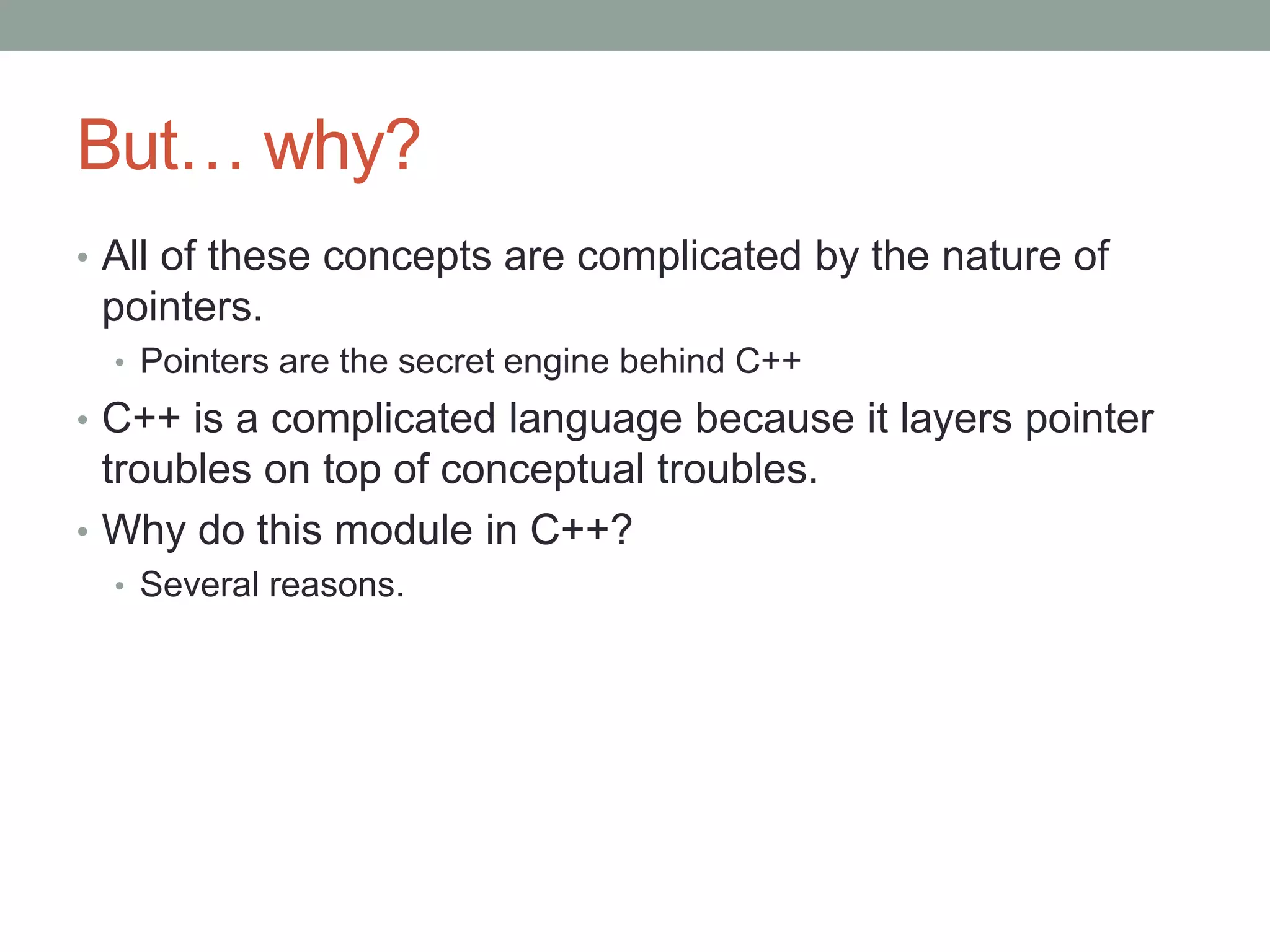 But… why?

• All of these concepts are complicated by the nature of pointers.
 • Pointers are the secret engine behind C++
• C++ is a complicated language because it layers pointer troubles on top of conceptual troubles.
• Why do this module in C++?
 • Several reasons.